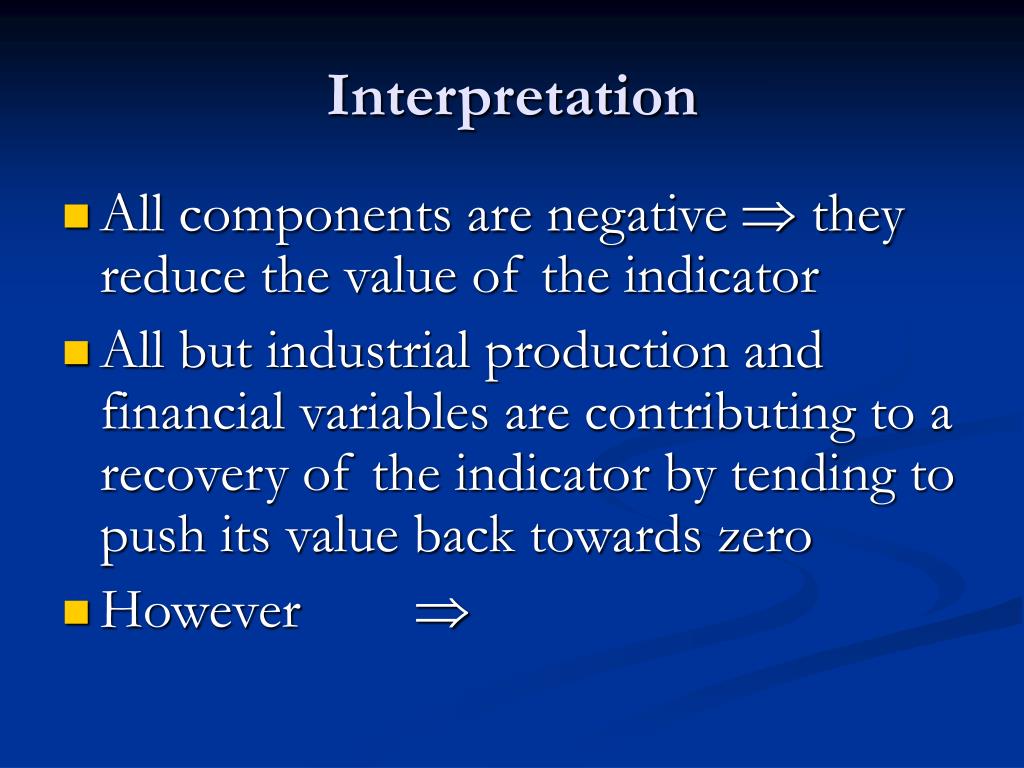 Interpretation

All components are negative $\Rightarrow$ they reduce the value of the indicator

All but industrial production and financial variables are contributing to a recovery of the indicator by tending to push its value back towards zero

However $\Rightarrow$